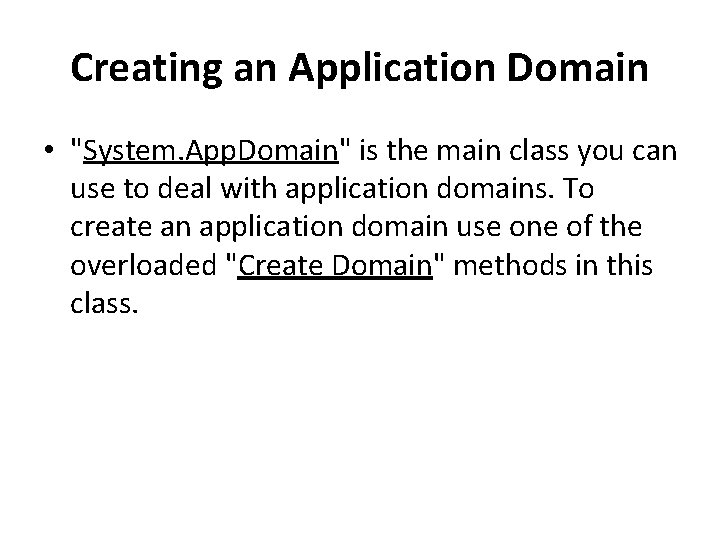 Creating an Application Domain

• "System.AppDomain" is the main class you can use to deal with application domains. To create an application domain use one of the overloaded "Create Domain" methods in this class.